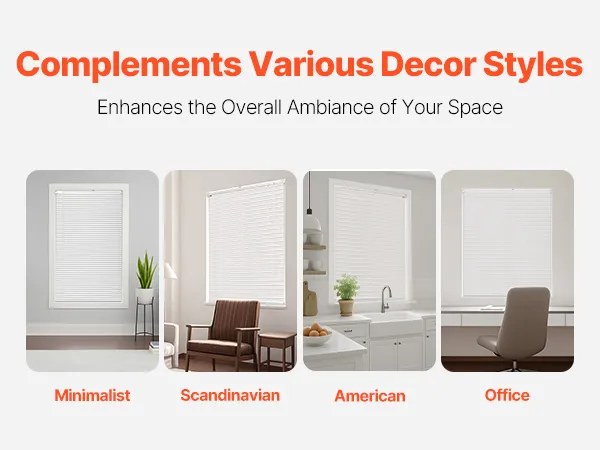 Complements Various Decor Styles

Enhances the Overall Ambiance of Your Space

Minimalist

Scandinavian

American

Office